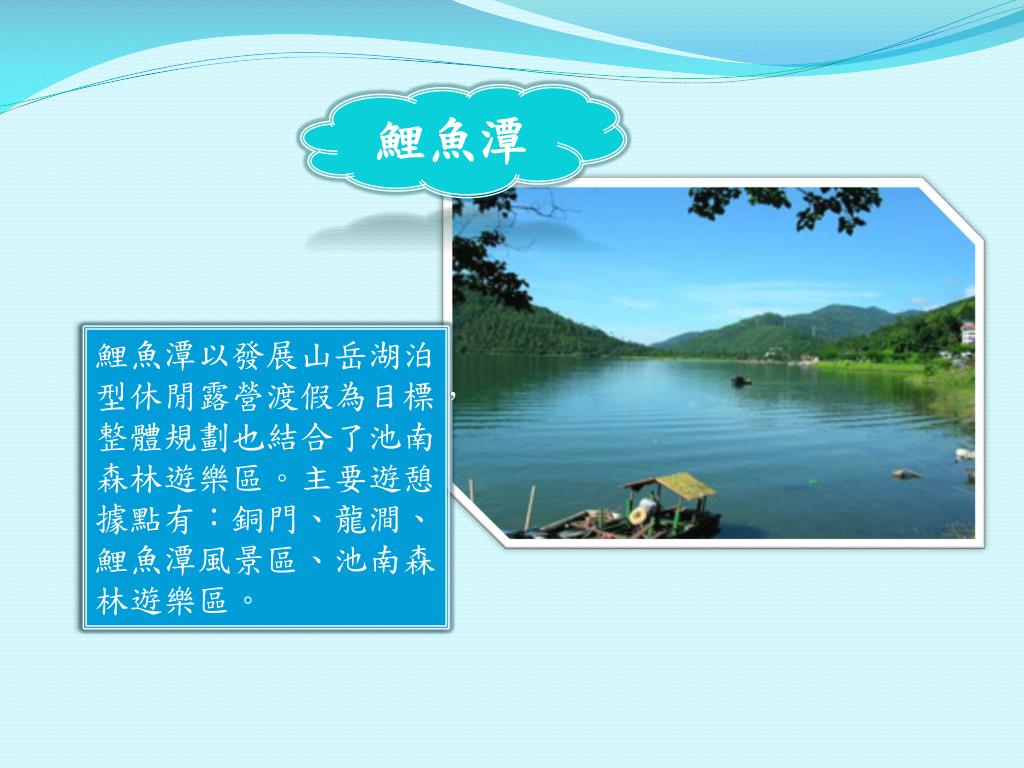 鯉魚潭

鯉魚潭以發展山岳湖泊型休閒露營渡假為目標，整體規劃也結合了池南森林遊樂區。主要遊憩據點有：銅門、龍澗、鯉魚潭風景區、池南森林遊樂區。